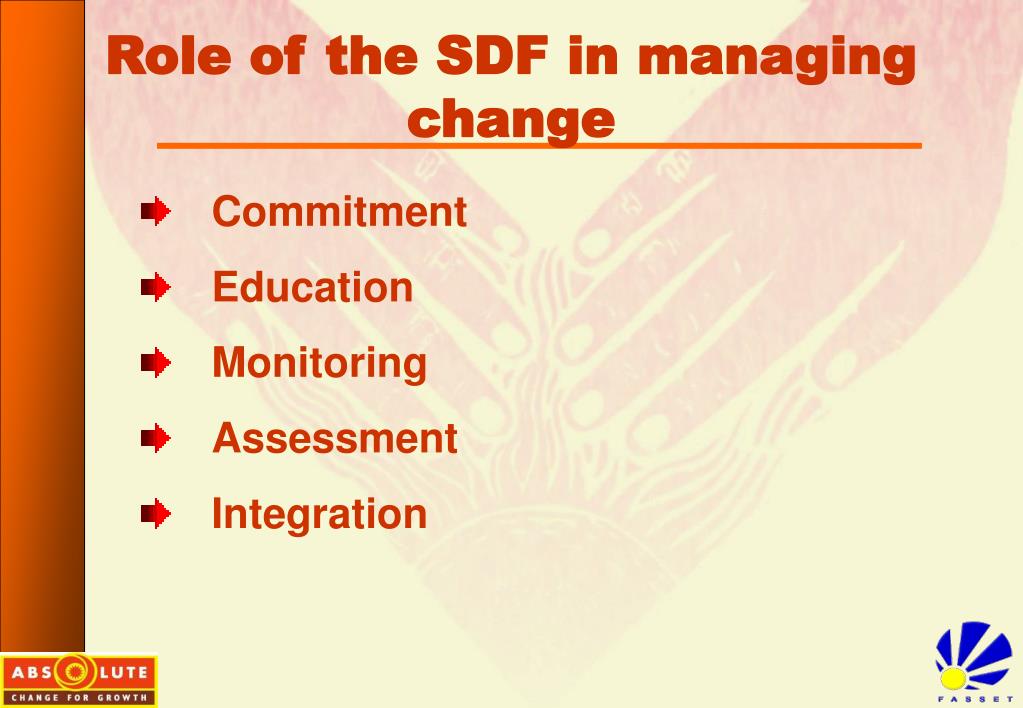 Role of the SDF in managing change

Commitment

Education

Monitoring

Assessment

Integration

ABSOLUTE
CHANGE FOR GROWTH

FASSET